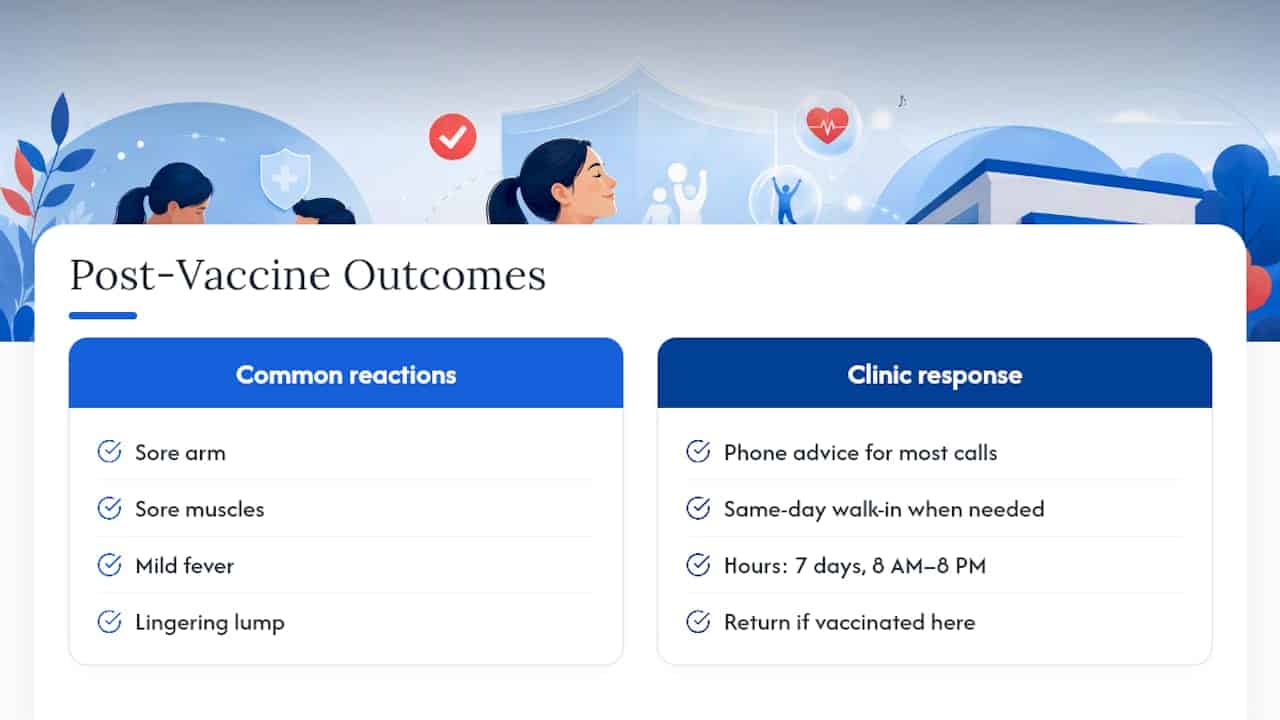 Post-Vaccine Outcomes

Common reactions

Sore arm

Sore muscles

Mild fever

Lingering lump

Clinic response

Phone advice for most calls

Same-day walk-in when needed

Hours: 7 days, 8 AM–8 PM

Return if vaccinated here